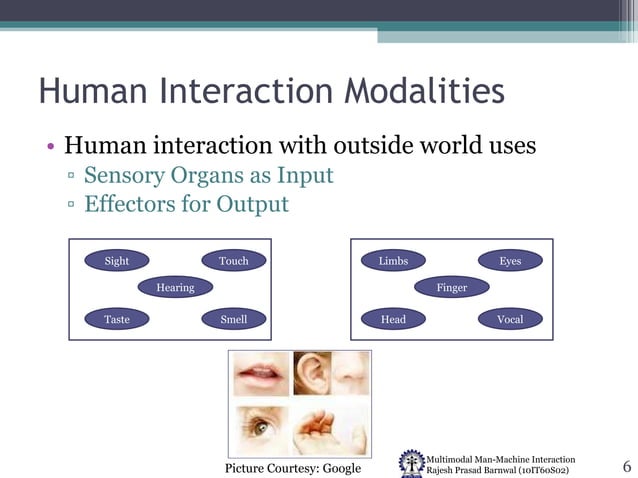 Human Interaction Modalities

• Human interaction with outside world uses
▫ Sensory Organs as Input
▫ Effectors for Output

Sight
Touch
Hearing
Taste
Smell

Limbs
Eyes
Finger
Head
Vocal

Picture Courtesy: Google

Multimodal Man-Machine Interaction
Rajesh Prasad Barnwal (10IT60S02)

6